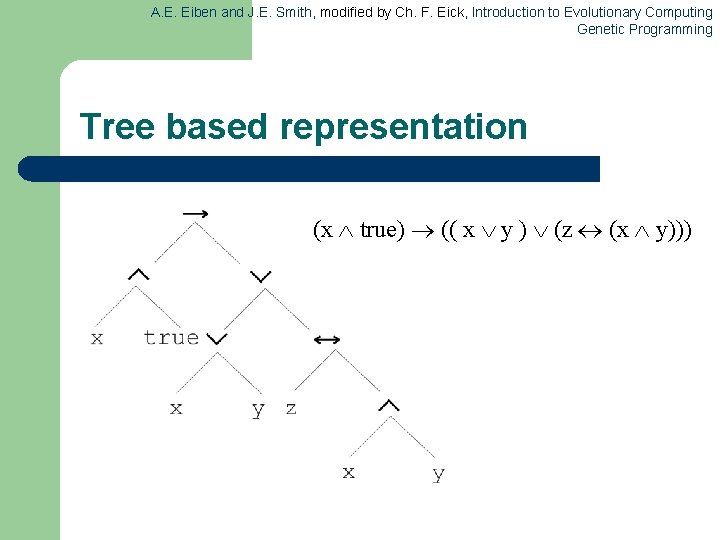 A.E. Eiben and J.E. Smith, modified by Ch. F. Eick, Introduction to Evolutionary Computing
Genetic Programming

Tree based representation

$(x \wedge \text{true}) \rightarrow ((x \vee y) \vee (z \leftrightarrow (x \wedge y)))$

$\rightarrow$

$\wedge$

$\vee$

x

true

$\vee$

$\leftrightarrow$

x

y

z

$\wedge$

x

y